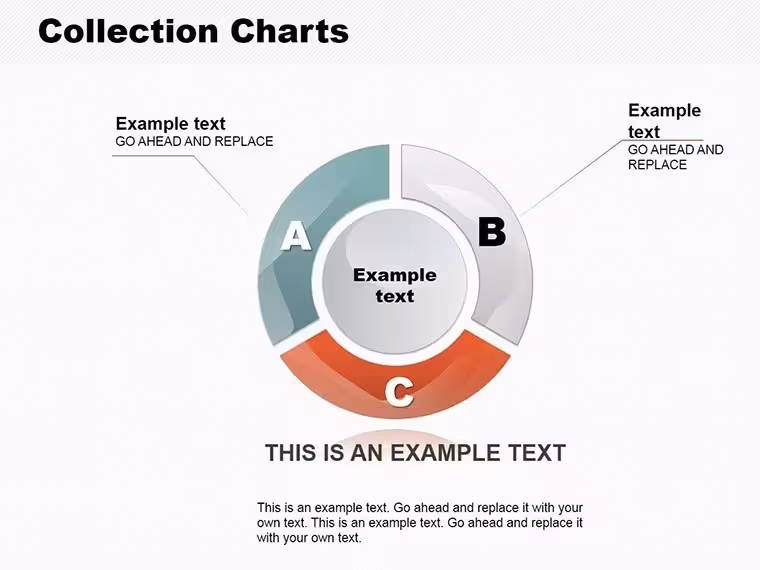 Collection Charts

Example text
GO AHEAD AND REPLACE

Example text
GO AHEAD AND REPLACE

A

B

Example text

C

THIS IS AN EXAMPLE TEXT

This is an example text. Go ahead and replace it with your own text. This is an example text. Go ahead and replace it with your own text.